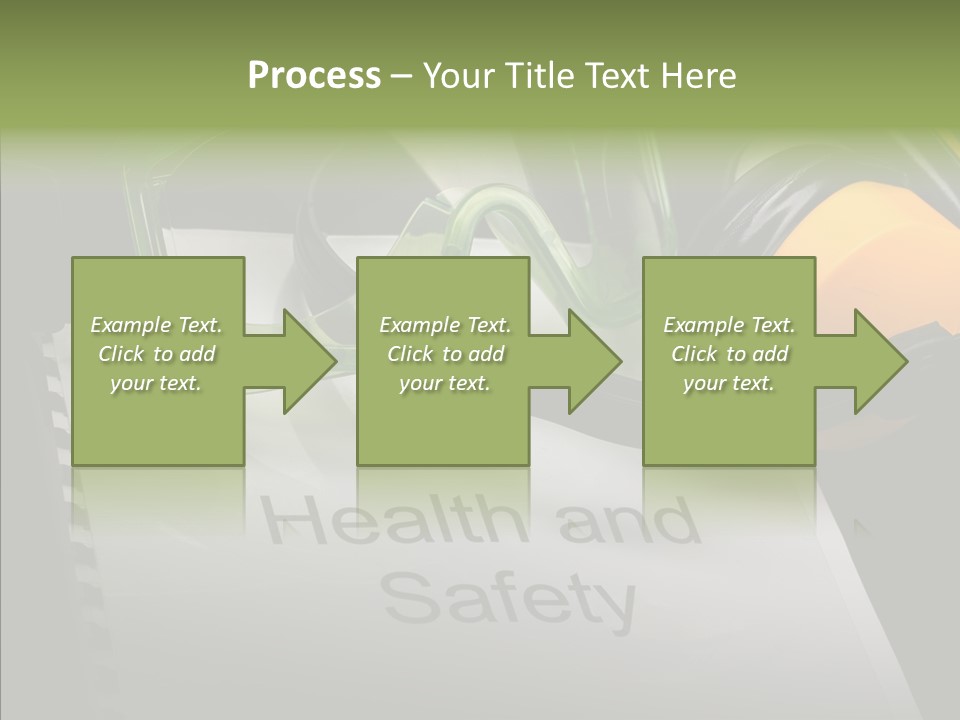 Process – Your Title Text Here

Example Text. Click to add your text.

Example Text. Click to add your text.

Example Text. Click to add your text.

Health and Safety